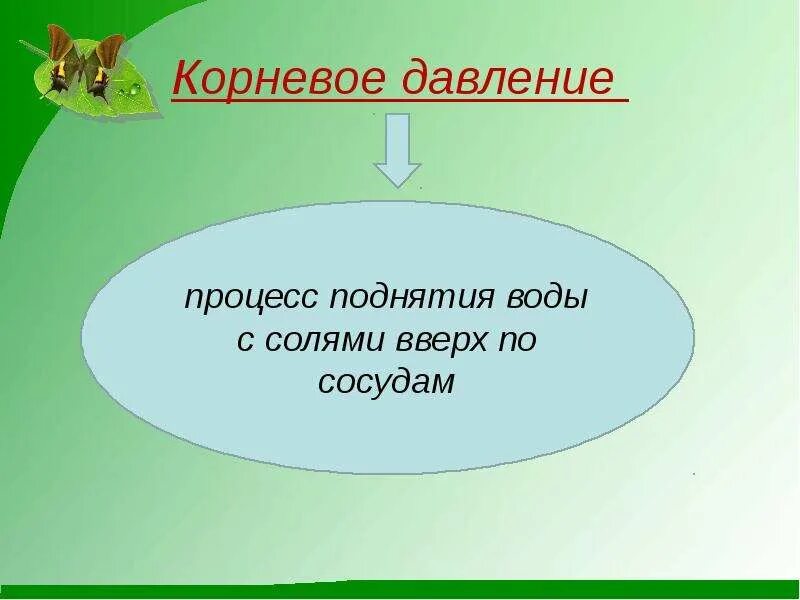 Корневое давление

процесс поднятия воды с солями вверх по сосудам